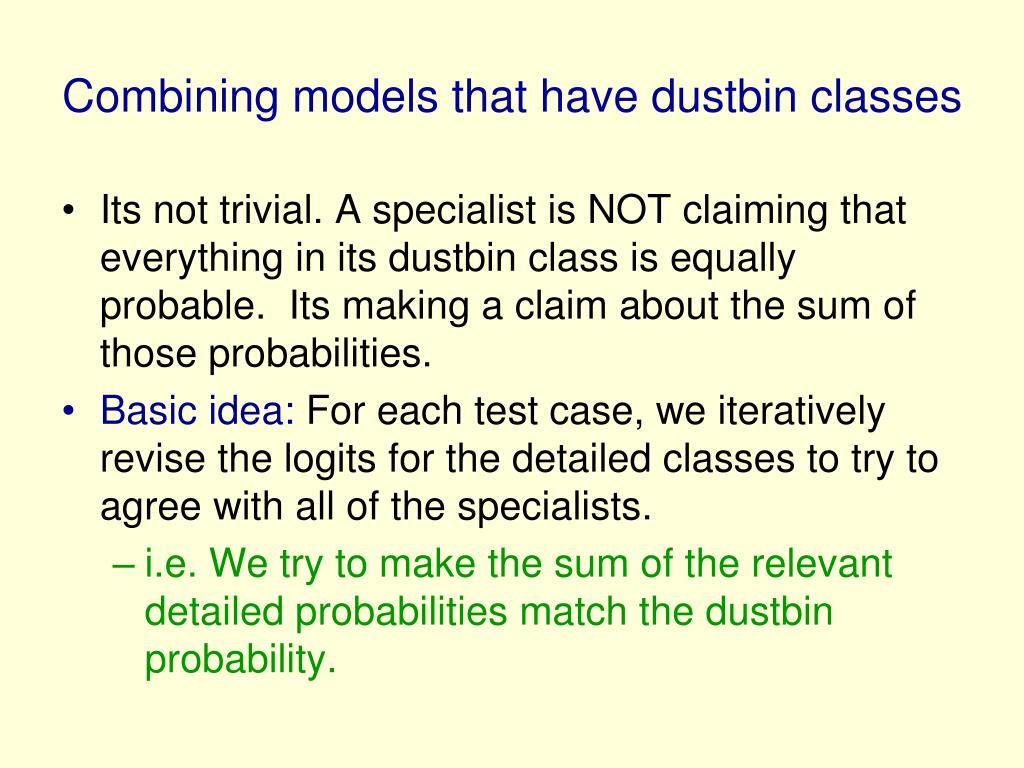 Combining models that have dustbin classes

• Its not trivial. A specialist is NOT claiming that everything in its dustbin class is equally probable. Its making a claim about the sum of those probabilities.
• Basic idea: For each test case, we iteratively revise the logits for the detailed classes to try to agree with all of the specialists.
– i.e. We try to make the sum of the relevant detailed probabilities match the dustbin probability.